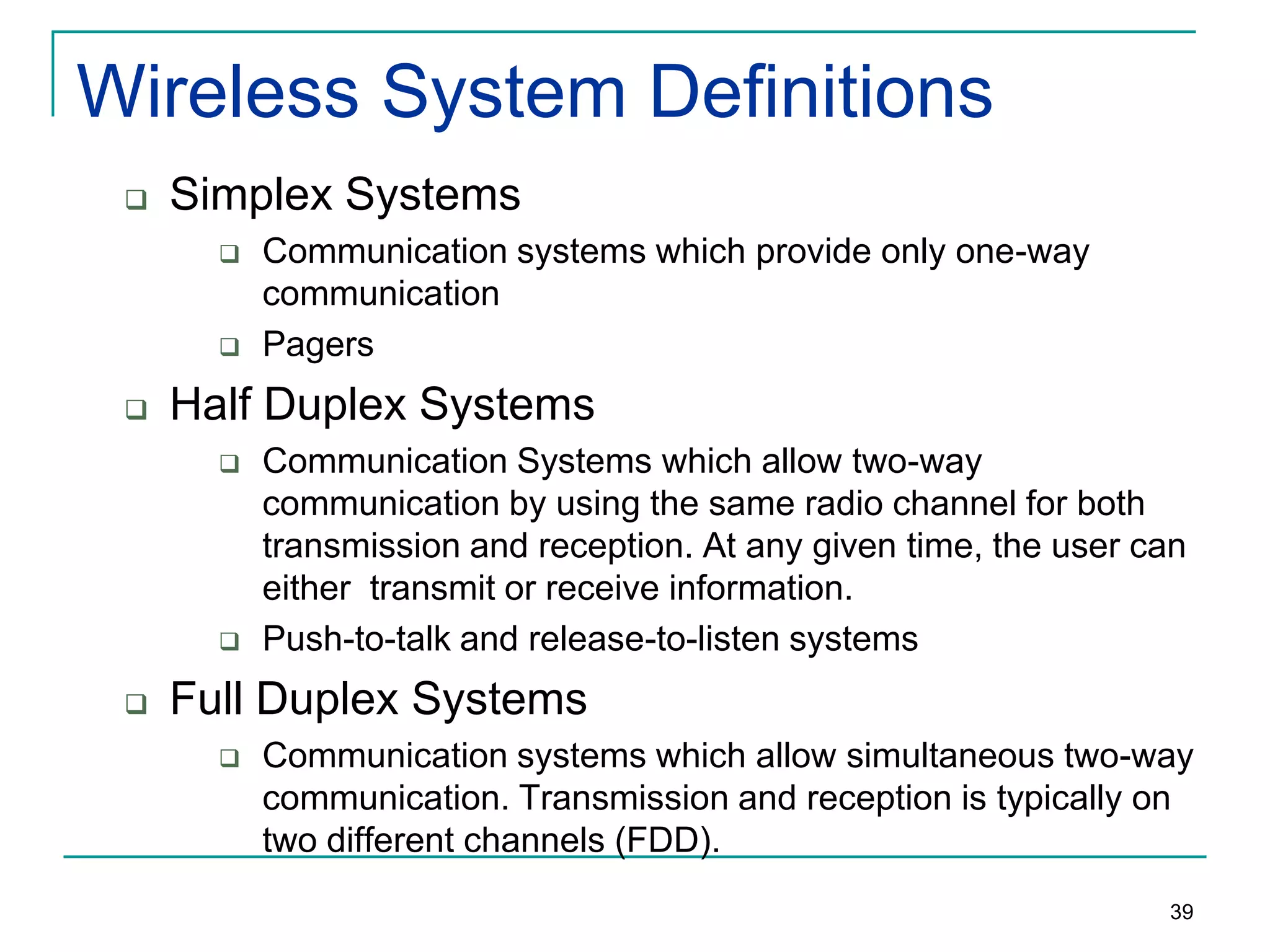 Wireless System Definitions

❑ Simplex Systems

❑ Communication systems which provide only one-way communication

❑ Pagers

❑ Half Duplex Systems

❑ Communication Systems which allow two-way communication by using the same radio channel for both transmission and reception. At any given time, the user can either transmit or receive information.

❑ Push-to-talk and release-to-listen systems

❑ Full Duplex Systems

❑ Communication systems which allow simultaneous two-way communication. Transmission and reception is typically on two different channels (FDD).

39